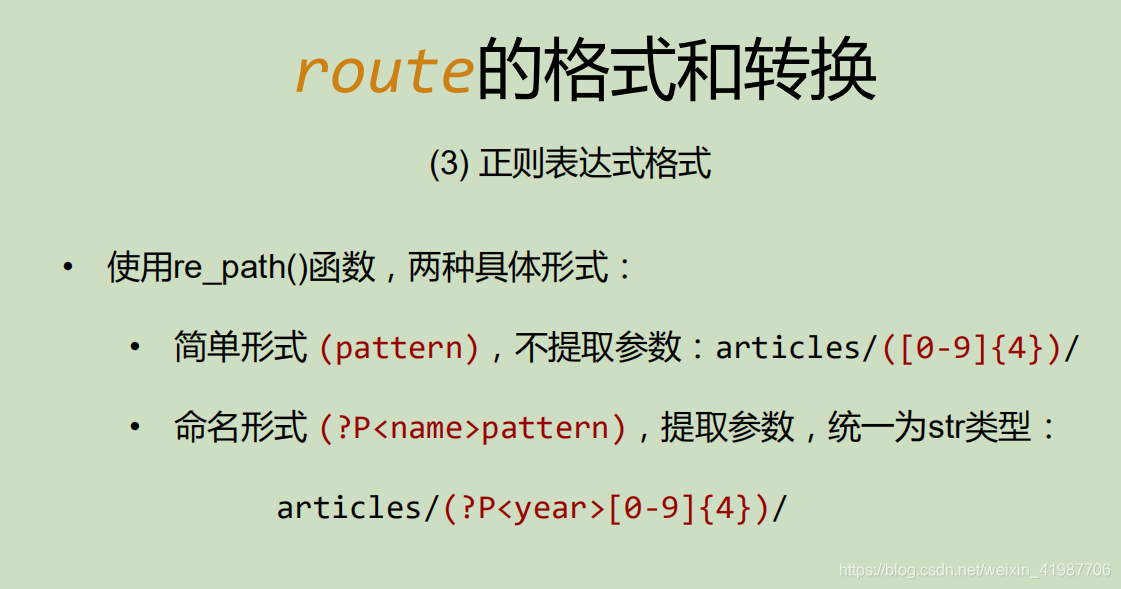 route的格式和转换

(3) 正则表达式格式

• 使用re_path()函数，两种具体形式：

• 简单形式 (pattern)，不提取参数：articles/([0-9]{4})/

• 命名形式 (?P<name>pattern)，提取参数，统一为str类型：

articles/(?P<year>[0-9]{4})/

https://blog.csdn.net/weixin_41987706